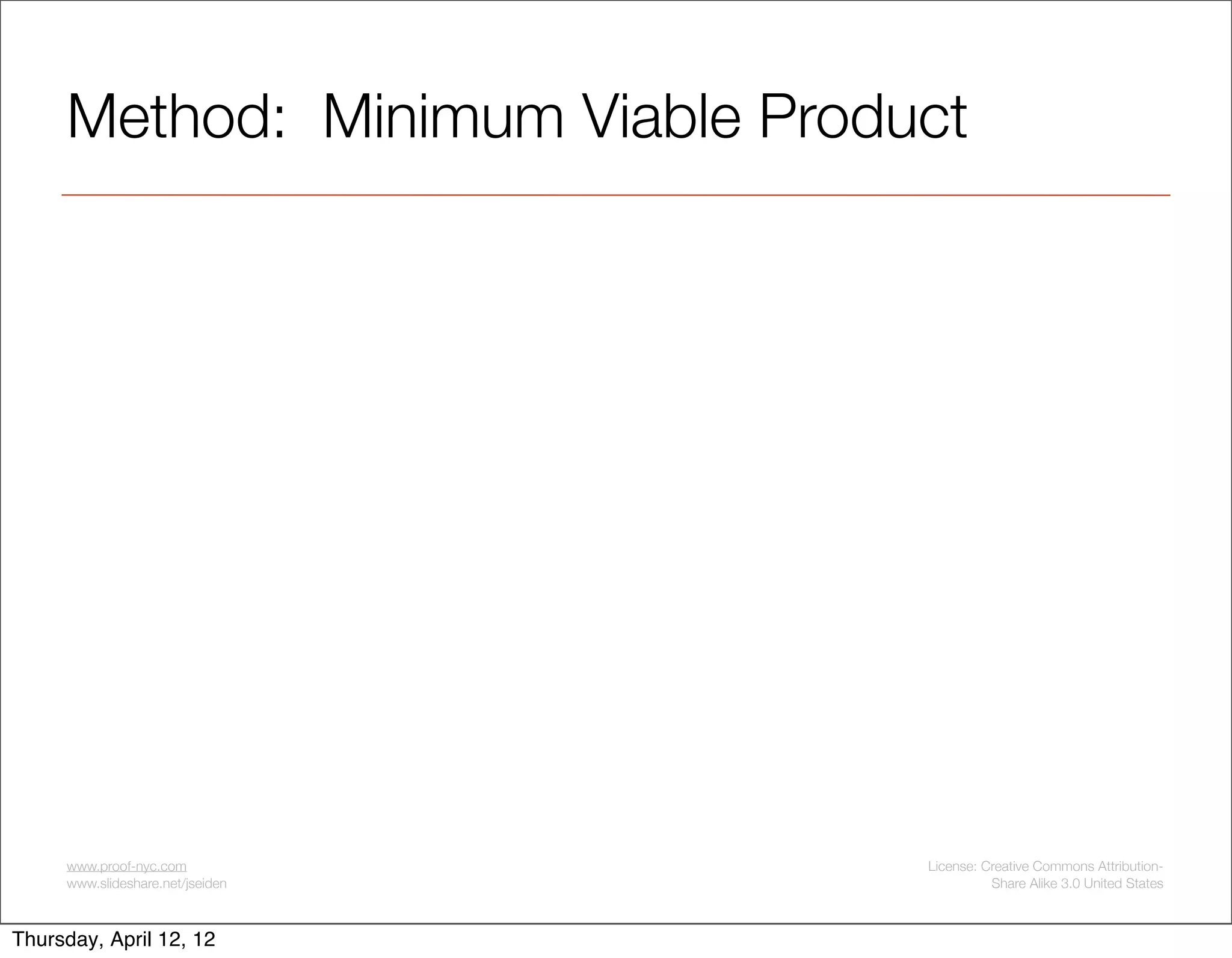 Method:  Minimum Viable Product

www.proof-nyc.com
www.slideshare.net/jseiden

License: Creative Commons Attribution-Share Alike 3.0 United States

Thursday, April 12, 12